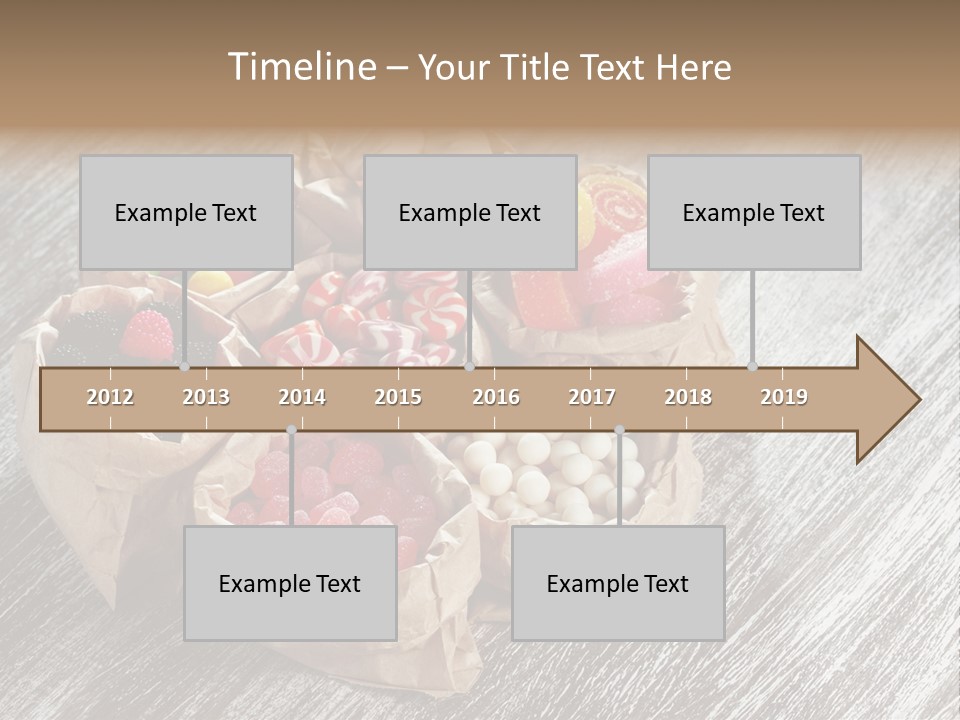 Timeline – Your Title Text Here

Example Text

Example Text

Example Text

2012 2013 2014 2015 2016 2017 2018 2019

Example Text

Example Text